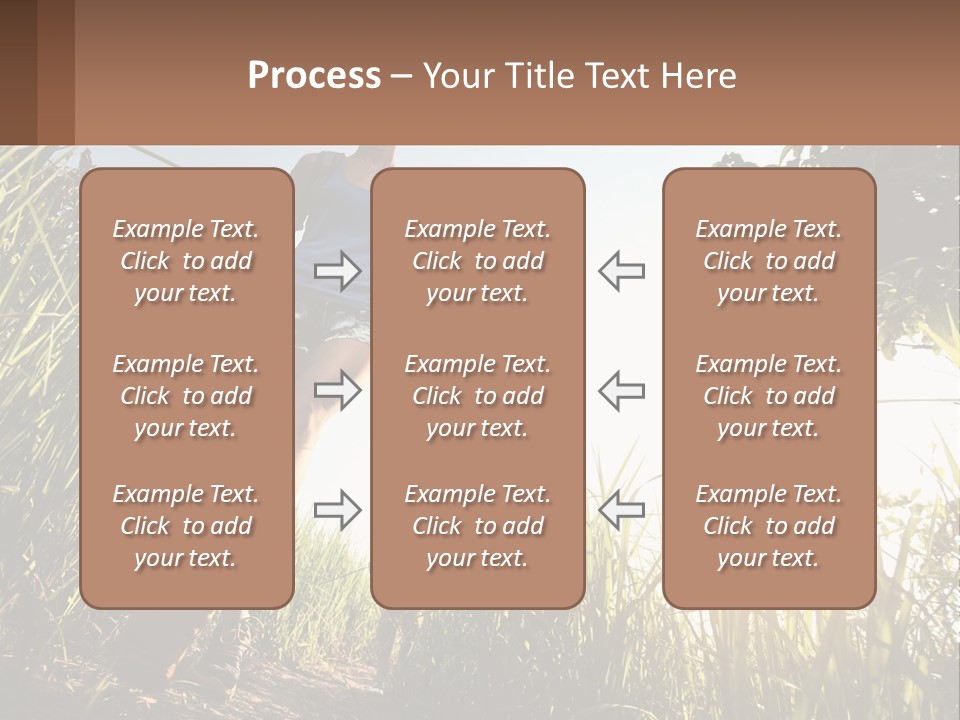 Process – Your Title Text Here

Example Text. Click to add your text.

Example Text. Click to add your text.

Example Text. Click to add your text.

Example Text. Click to add your text.

Example Text. Click to add your text.

Example Text. Click to add your text.

Example Text. Click to add your text.

Example Text. Click to add your text.

Example Text. Click to add your text.